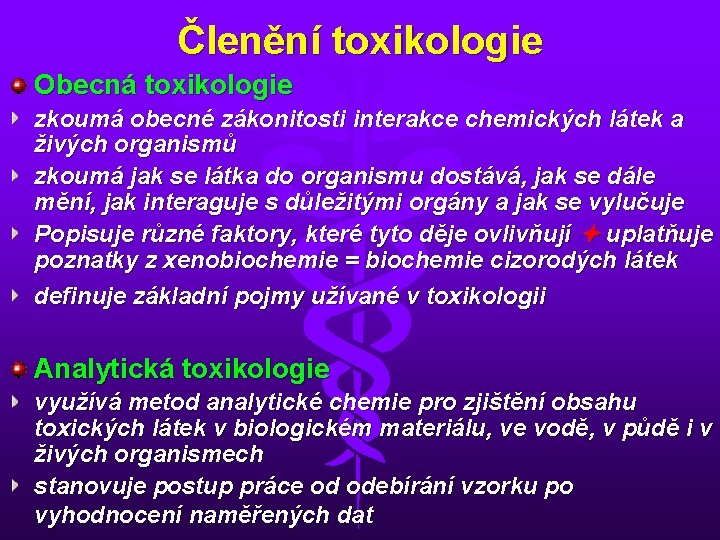 Členění toxikologie

Obecná toxikologie

zkoumá obecné zákonitosti interakce chemických látek a živých organismů

zkoumá jak se látka do organismu dostává, jak se dále mění, jak interaguje s důležitými orgány a jak se vylučuje

Popisuje různé faktory, které tyto děje ovlivňují + uplatňuje poznatky z xenobiochemie = biochemie cizorodých látek

definuje základní pojmy užívané v toxikologii

Analytická toxikologie

využívá metod analytické chemie pro zjištění obsahu toxických látek v biologickém materiálu, ve vodě, v půdě i v živých organismech

stanovuje postup práce od odebírání vzorku po vyhodnocení naměřených dat